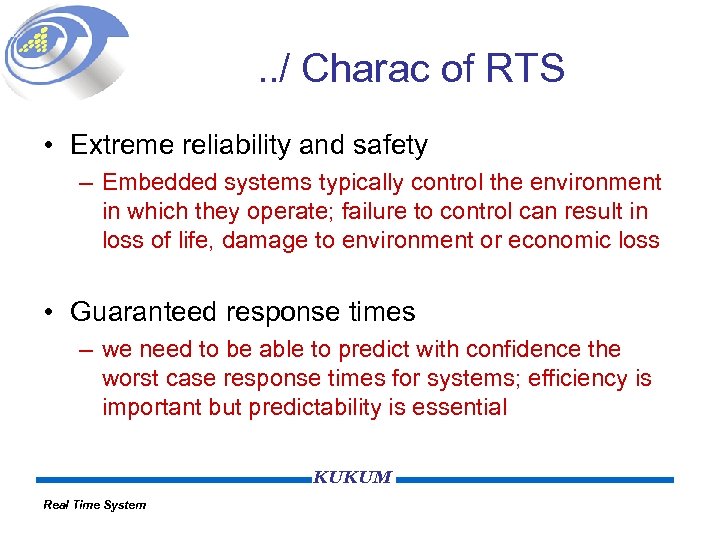 ../ Charac of RTS

• Extreme reliability and safety
– Embedded systems typically control the environment in which they operate; failure to control can result in loss of life, damage to environment or economic loss

• Guaranteed response times
– we need to be able to predict with confidence the worst case response times for systems; efficiency is important but predictability is essential

KUKUM

Real Time System